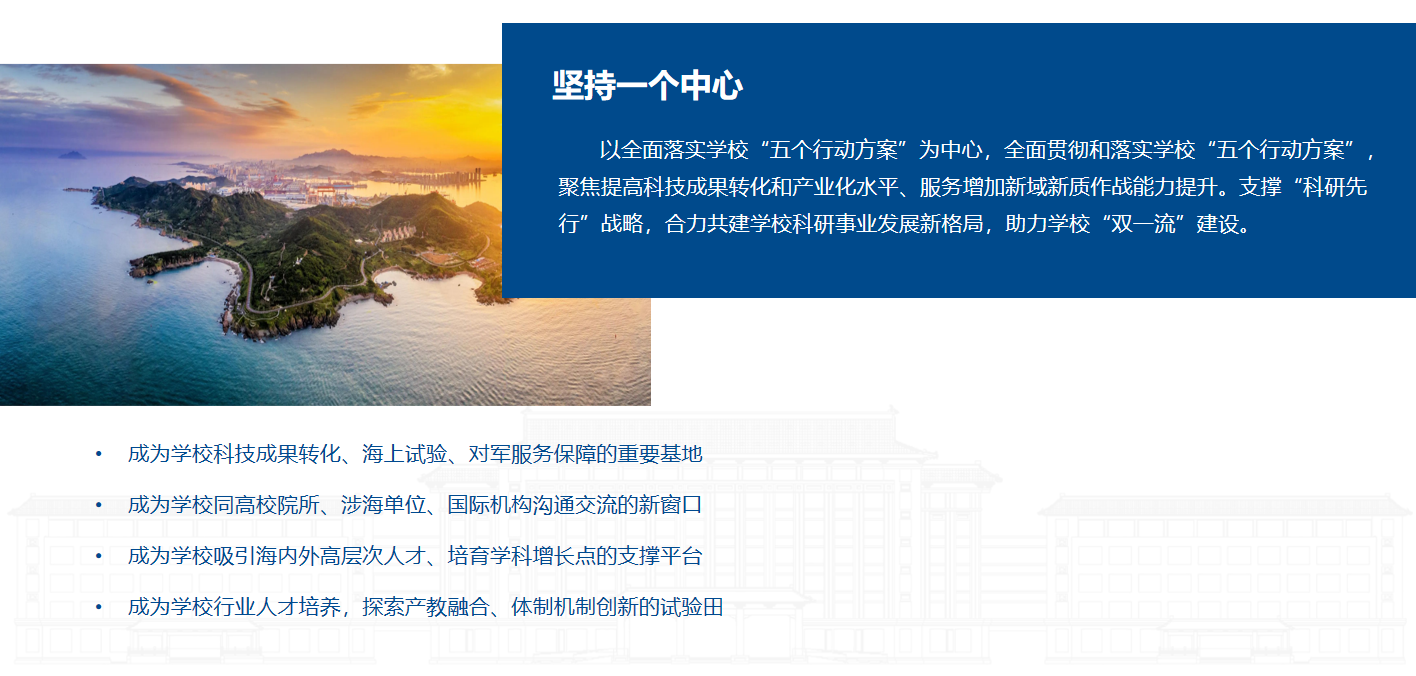 坚持一个中心

以全面落实学校“五个行动方案”为中心，全面贯彻和落实学校“五个行动方案”，聚焦提高科技成果转化和产业化水平、服务增加新域新质作战能力提升。支撑“科研先行”战略，合力共建学校科研事业发展新格局，助力学校“双一流”建设。

• 成为学校科技成果转化、海上试验、对军服务保障的重要基地

• 成为学校同高校院所、涉海单位、国际机构沟通交流的新窗口

• 成为学校吸引海内外高层次人才、培育学科增长点的支撑平台

• 成为学校行业人才培养，探索产教融合、体制机制创新的试验田